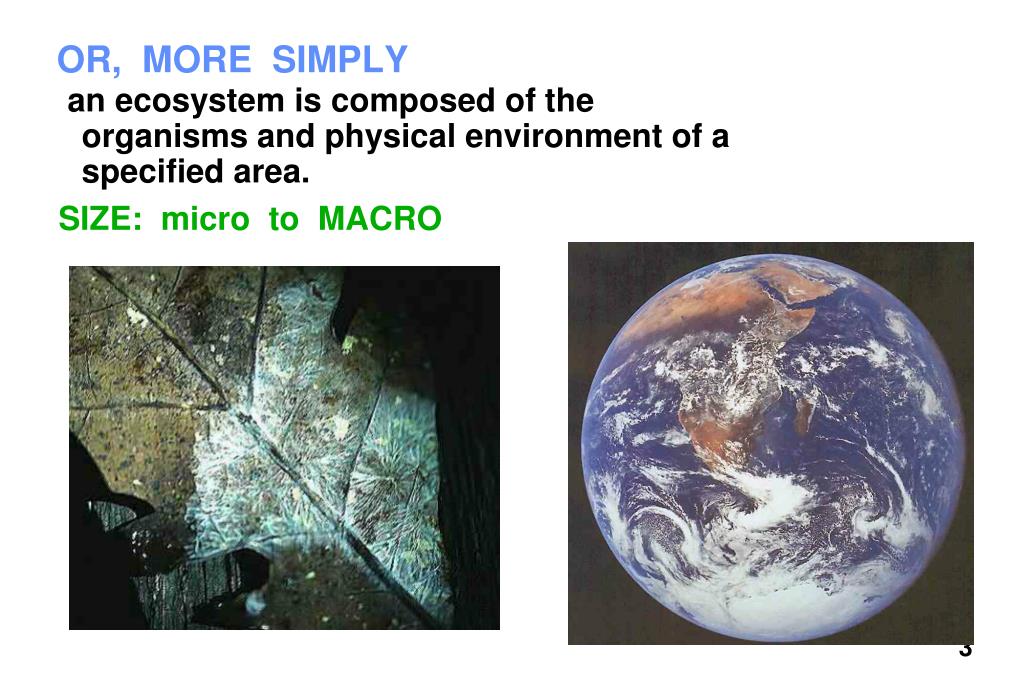 OR, MORE SIMPLY

an ecosystem is composed of the organisms and physical environment of a specified area.

SIZE: micro to MACRO

3